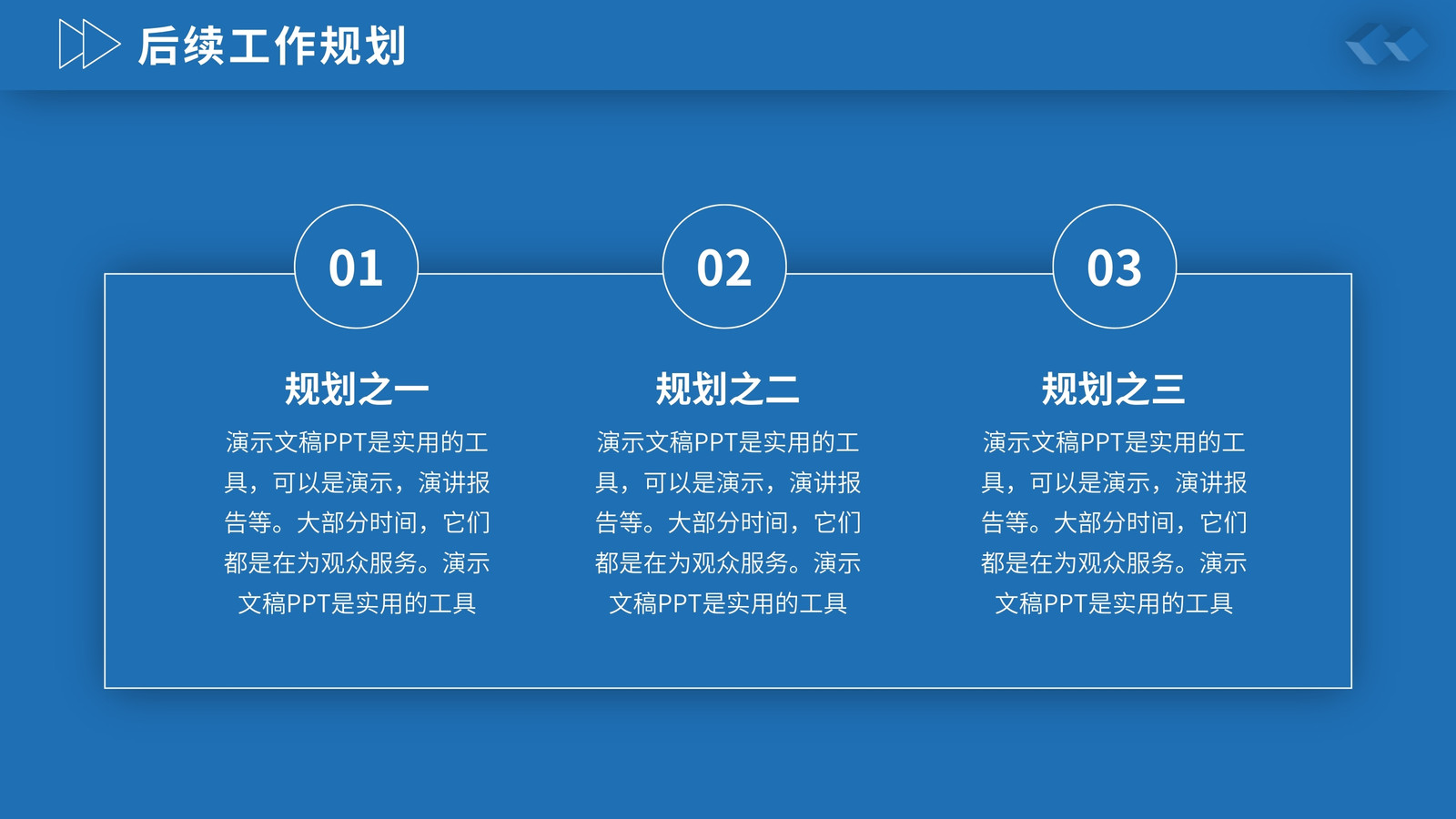 后续工作规划

01

规划之一

演示文稿PPT是实用的工具，可以是演示，演讲报告等。大部分时间，它们都是在为观众服务。演示文稿PPT是实用的工具

02

规划之二

演示文稿PPT是实用的工具，可以是演示，演讲报告等。大部分时间，它们都是在为观众服务。演示文稿PPT是实用的工具

03

规划之三

演示文稿PPT是实用的工具，可以是演示，演讲报告等。大部分时间，它们都是在为观众服务。演示文稿PPT是实用的工具